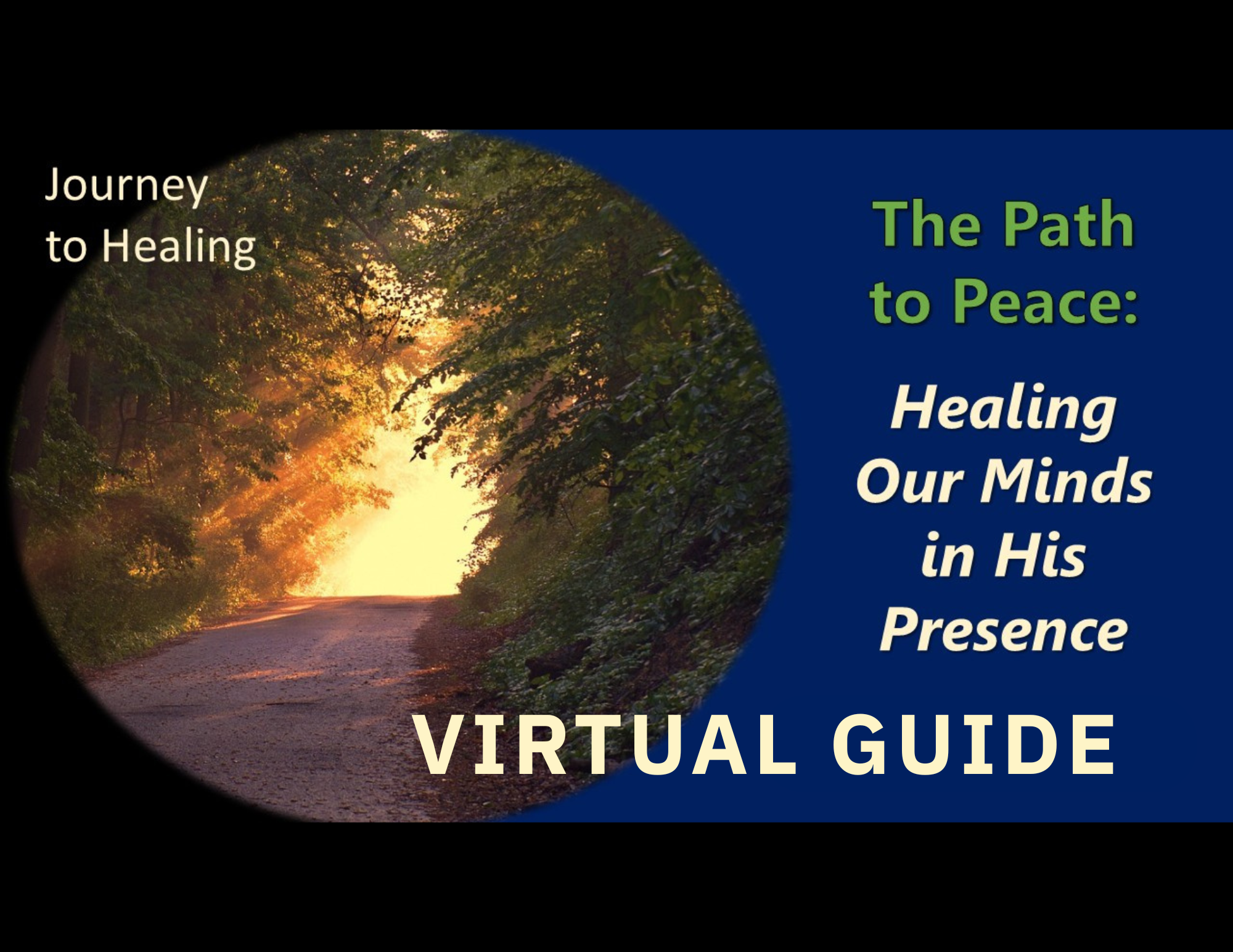 Journey to Healing

The Path to Peace:

Healing Our Minds in His Presence

VIRTUAL GUIDE